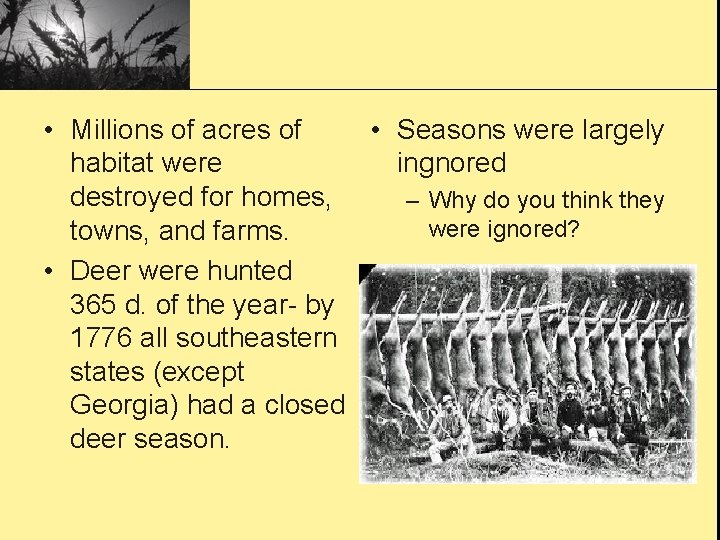 • Millions of acres of habitat were destroyed for homes, towns, and farms.

• Deer were hunted 365 d. of the year- by 1776 all southeastern states (except Georgia) had a closed deer season.

• Seasons were largely ingnored

– Why do you think they were ignored?